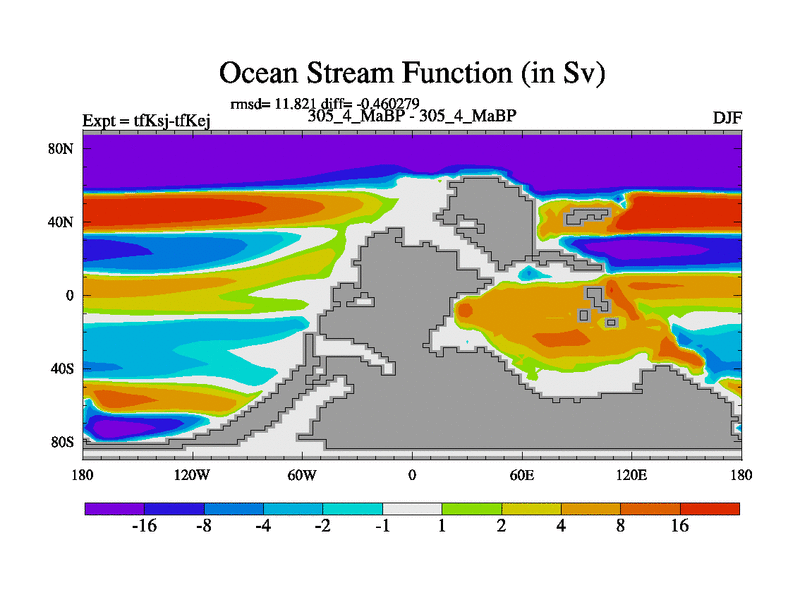 Ocean Stream Function (in Sv)

rmsd= 11.821 diff= -0.460279

Expt = tfKsj-tfKej

305_4_MaBP - 305_4_MaBP

DJF

80N
40N
0
40S
80S

180
120W
60W
0
60E
120E
180

-16
-8
-4
-2
-1
1
2
4
8
16